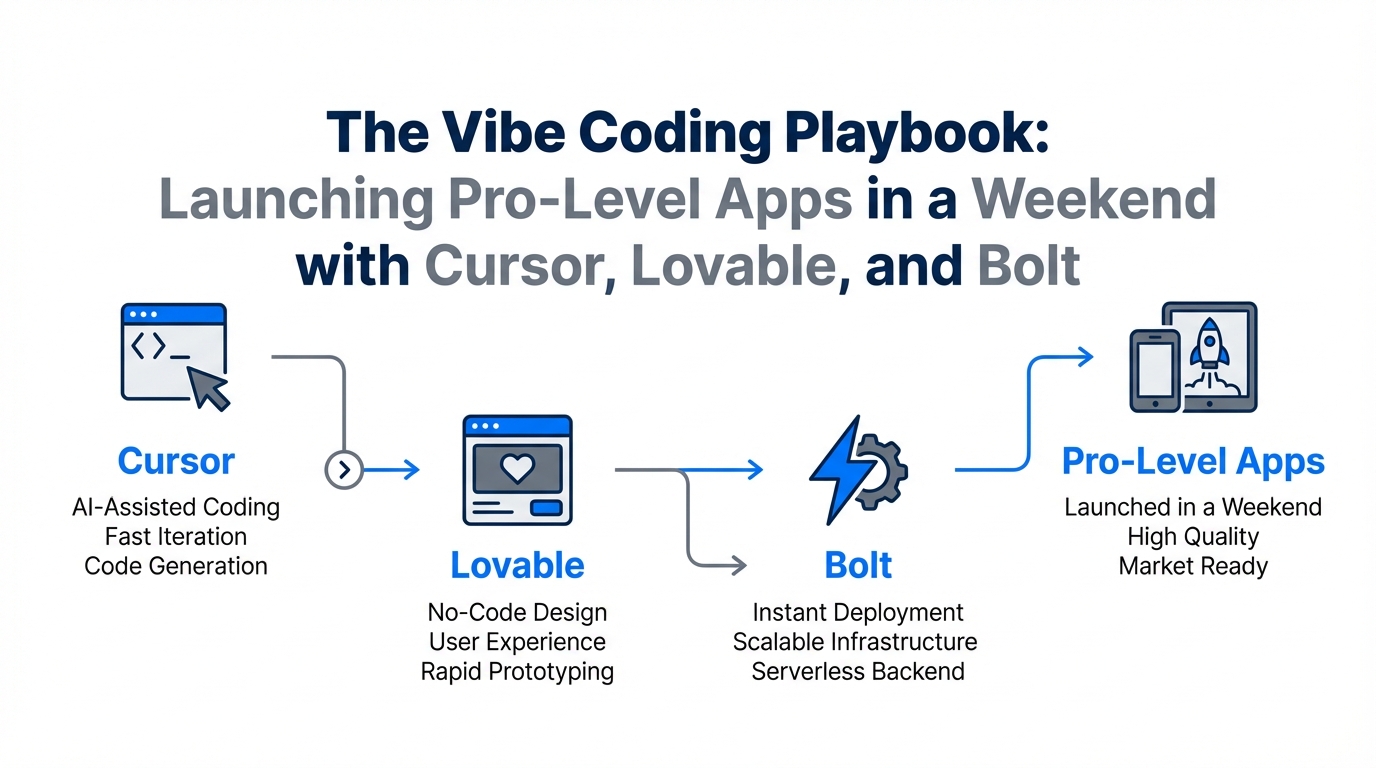 The Vibe Coding Playbook:
Launching Pro-Level Apps in a Weekend
with Cursor, Lovable, and Bolt

Cursor
AI-Assisted Coding
Fast Iteration
Code Generation

Lovable
No-Code Design
User Experience
Rapid Prototyping

Bolt
Instant Deployment
Scalable Infrastructure
Serverless Backend

Pro-Level Apps
Launched in a Weekend
High Quality
Market Ready